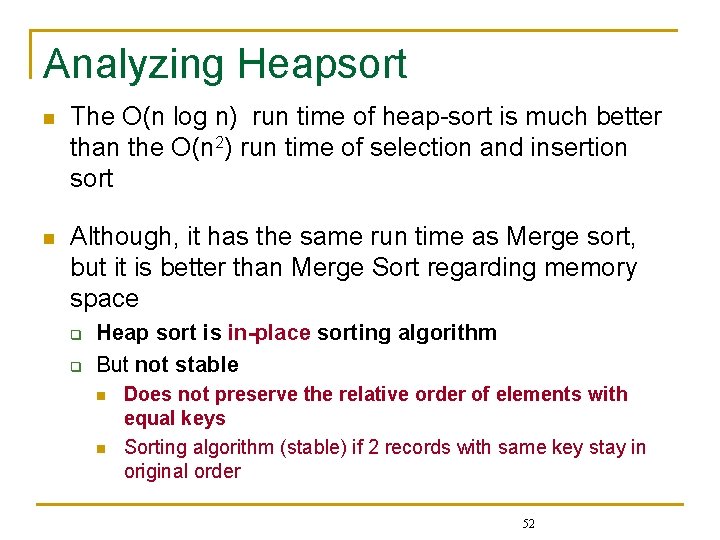 Analyzing Heapsort

The O(n log n) run time of heap-sort is much better than the O($n^2$) run time of selection and insertion sort

Although, it has the same run time as Merge sort, but it is better than Merge Sort regarding memory space

Heap sort is in-place sorting algorithm

But not stable

Does not preserve the relative order of elements with equal keys

Sorting algorithm (stable) if 2 records with same key stay in original order

52